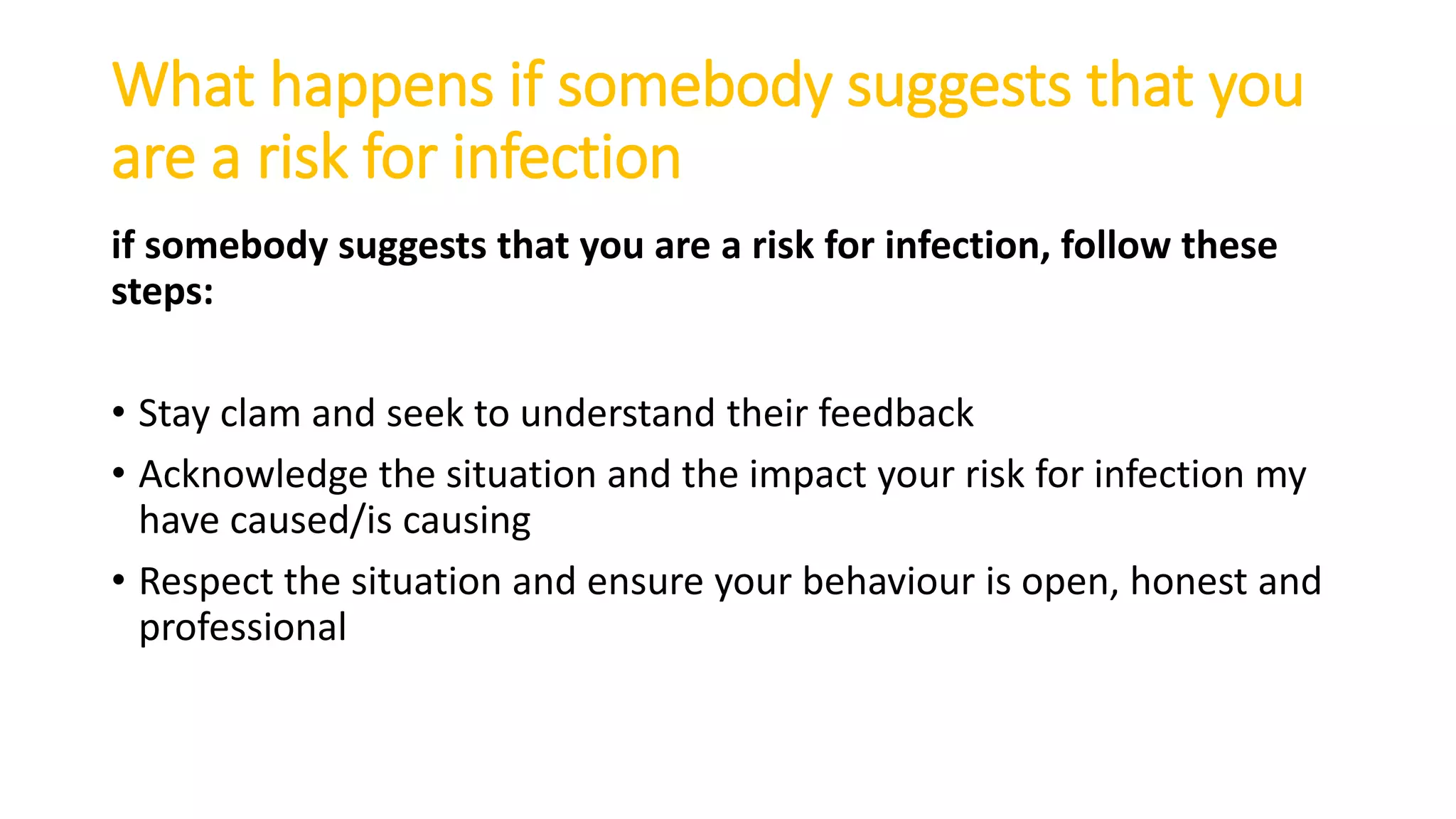 What happens if somebody suggests that you are a risk for infection

if somebody suggests that you are a risk for infection, follow these steps:

• Stay clam and seek to understand their feedback
• Acknowledge the situation and the impact your risk for infection my have caused/is causing
• Respect the situation and ensure your behaviour is open, honest and professional